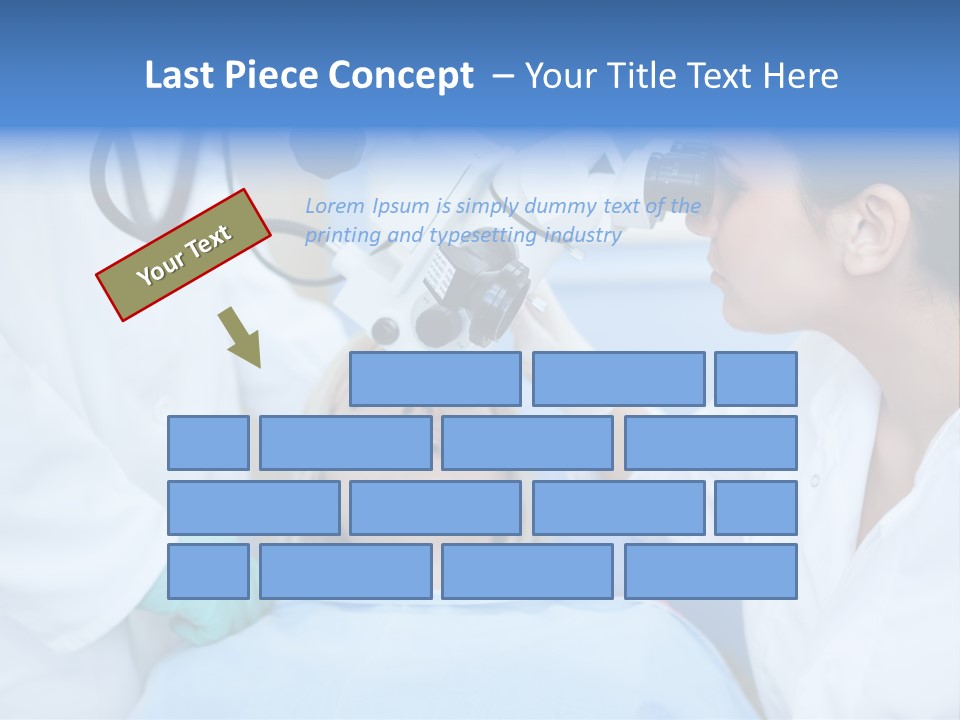 Last Piece Concept – Your Title Text Here

Your Text

Lorem Ipsum is simply dummy text of the printing and typesetting industry